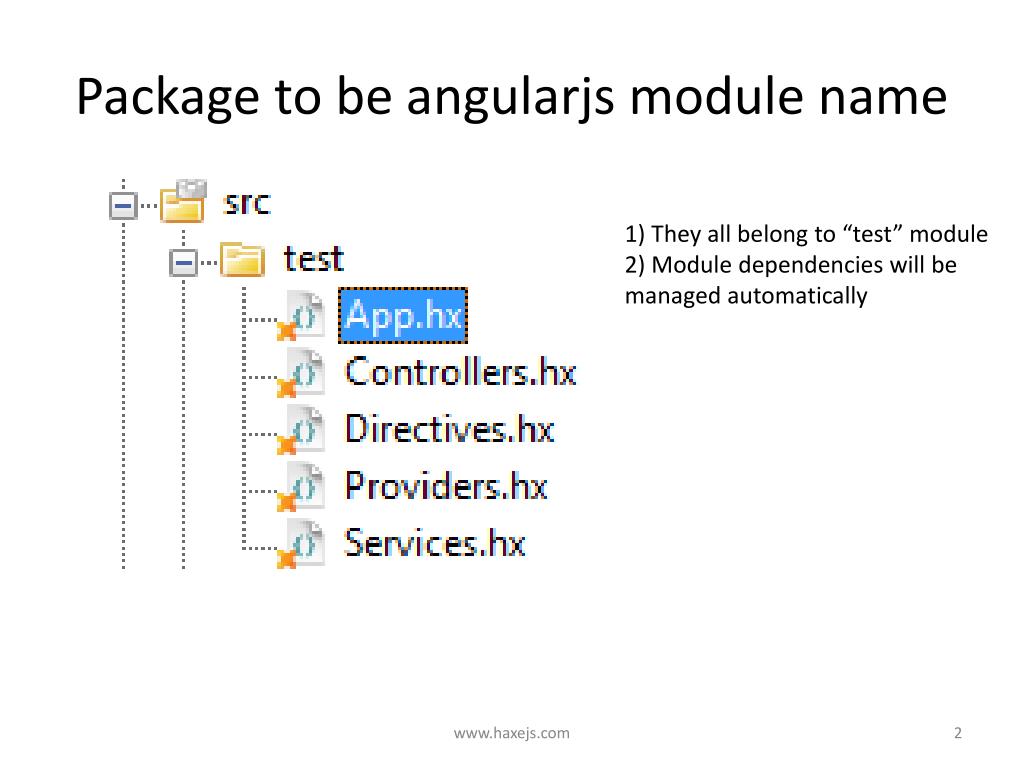 Package to be angularjs module name

src
test
App.hx
Controllers.hx
Directives.hx
Providers.hx
Services.hx

1) They all belong to “test” module
2) Module dependencies will be managed automatically

www.haxejs.com

2